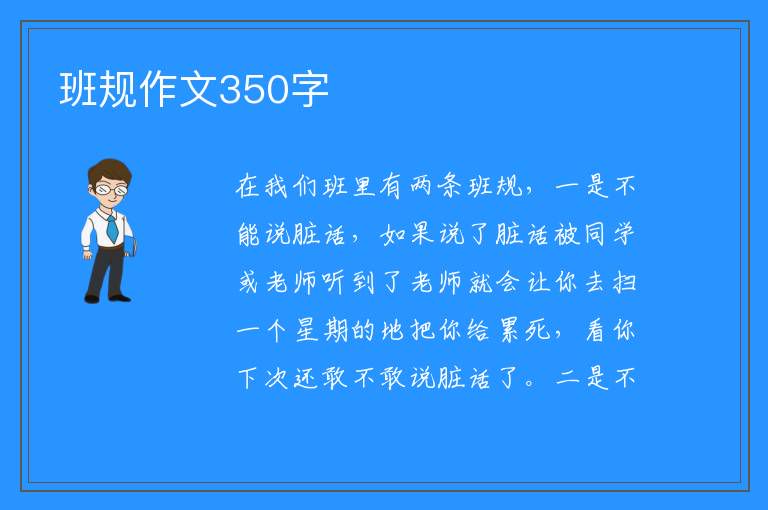 班规作文350字

在我们班里有两条班规，一是不能说脏话，如果说了脏话被同学或老师听到了老师就会让你去扫一个星期的地把你给累死，看你下次还敢不敢说脏话了。二是不